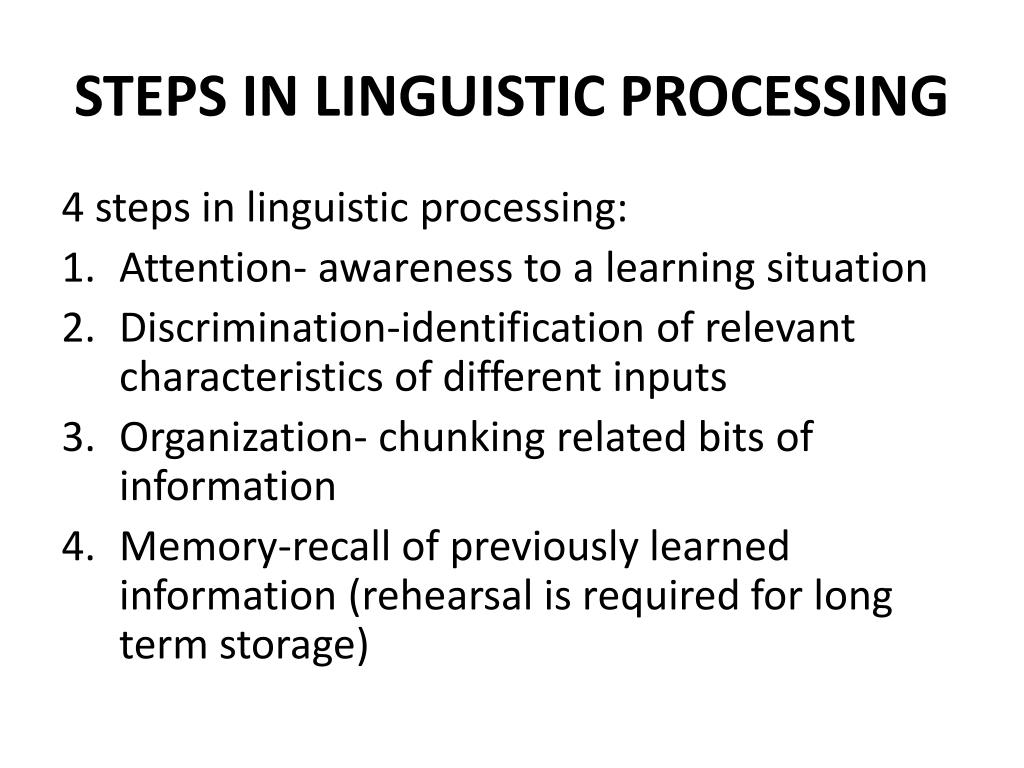 STEPS IN LINGUISTIC PROCESSING

4 steps in linguistic processing:
1. Attention- awareness to a learning situation
2. Discrimination-identification of relevant characteristics of different inputs
3. Organization- chunking related bits of information
4. Memory-recall of previously learned information (rehearsal is required for long term storage)